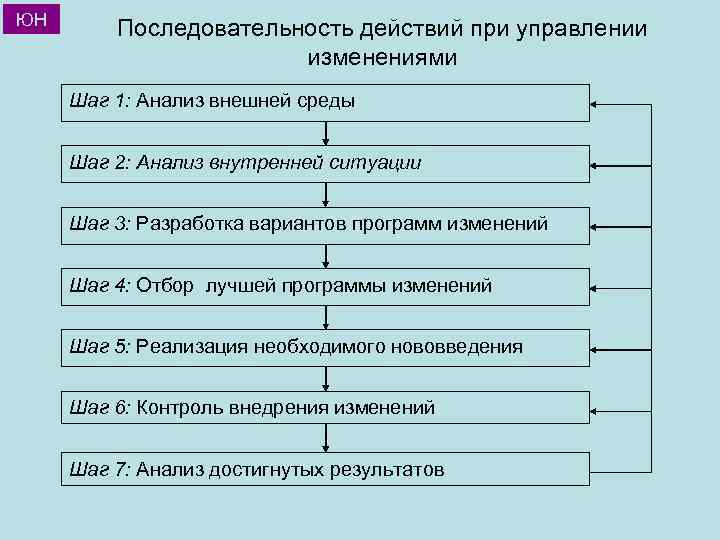 ЮН

Последовательность действий при управлении изменениями

Шаг 1: Анализ внешней среды

Шаг 2: Анализ внутренней ситуации

Шаг 3: Разработка вариантов программ изменений

Шаг 4: Отбор лучшей программы изменений

Шаг 5: Реализация необходимого нововведения

Шаг 6: Контроль внедрения изменений

Шаг 7: Анализ достигнутых результатов